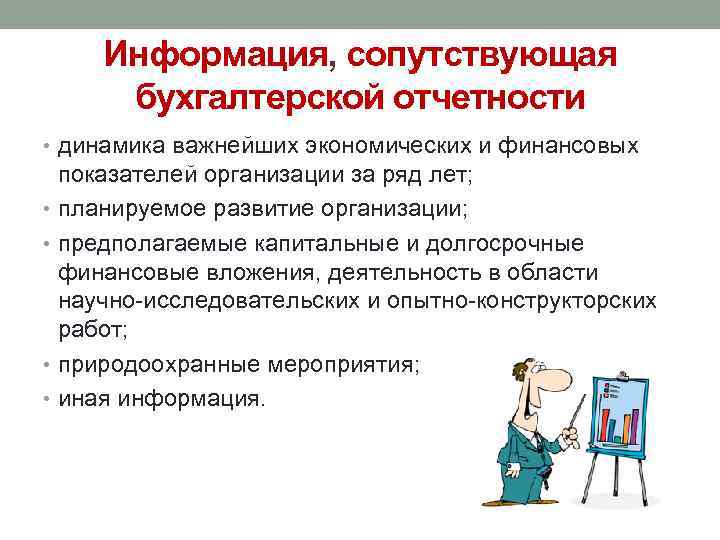 Информация, сопутствующая бухгалтерской отчетности

• динамика важнейших экономических и финансовых показателей организации за ряд лет;
• планируемое развитие организации;
• предполагаемые капитальные и долгосрочные финансовые вложения, деятельность в области научно-исследовательских и опытно-конструкторских работ;
• природоохранные мероприятия;
• иная информация.